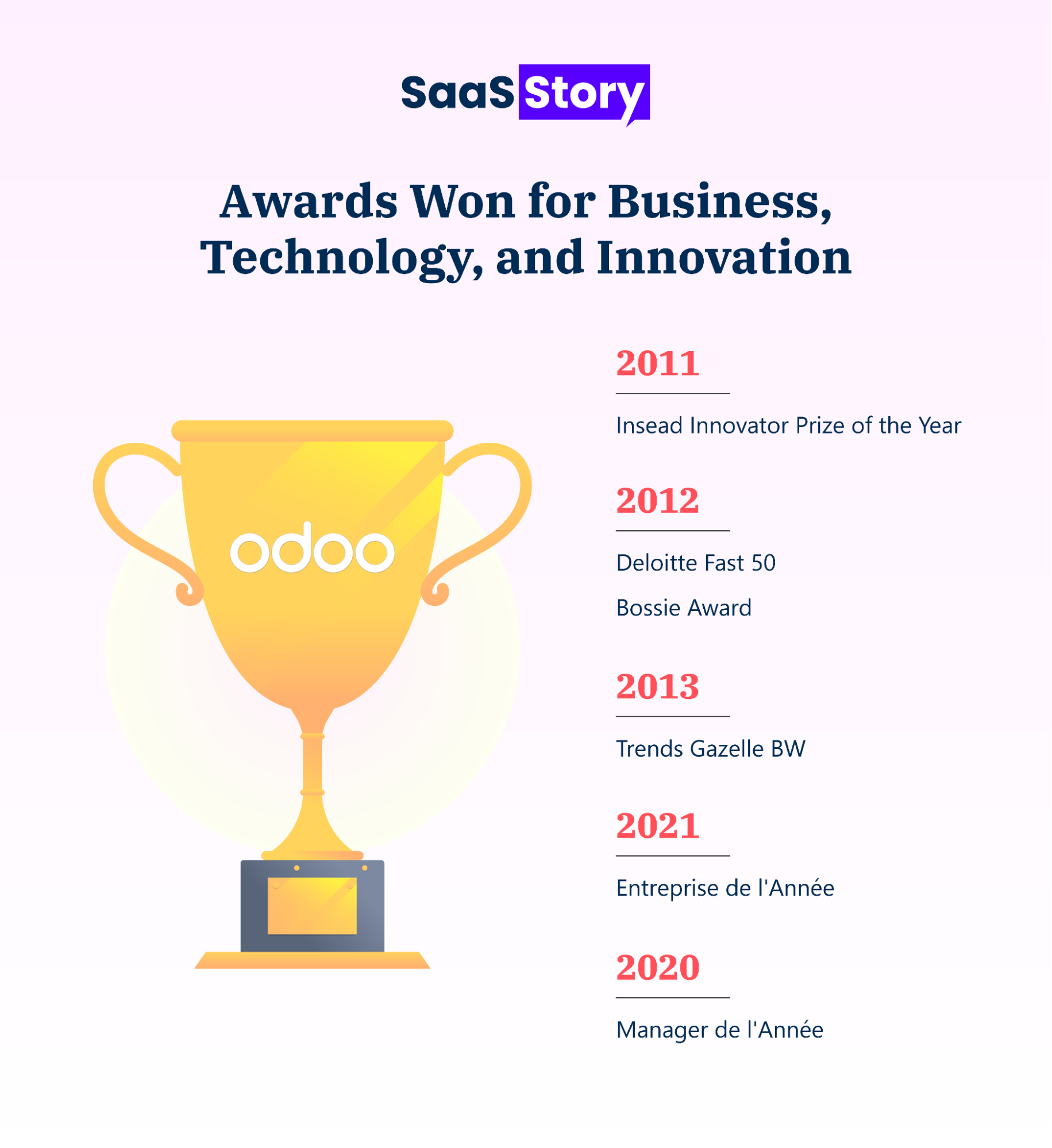 SaaS Story

Awards Won for Business, Technology, and Innovation

odoo

2011

Insead Innovator Prize of the Year

2012

Deloitte Fast 50

Bossie Award

2013

Trends Gazelle BW

2021

Entreprise de l'Année

2020

Manager de l'Année